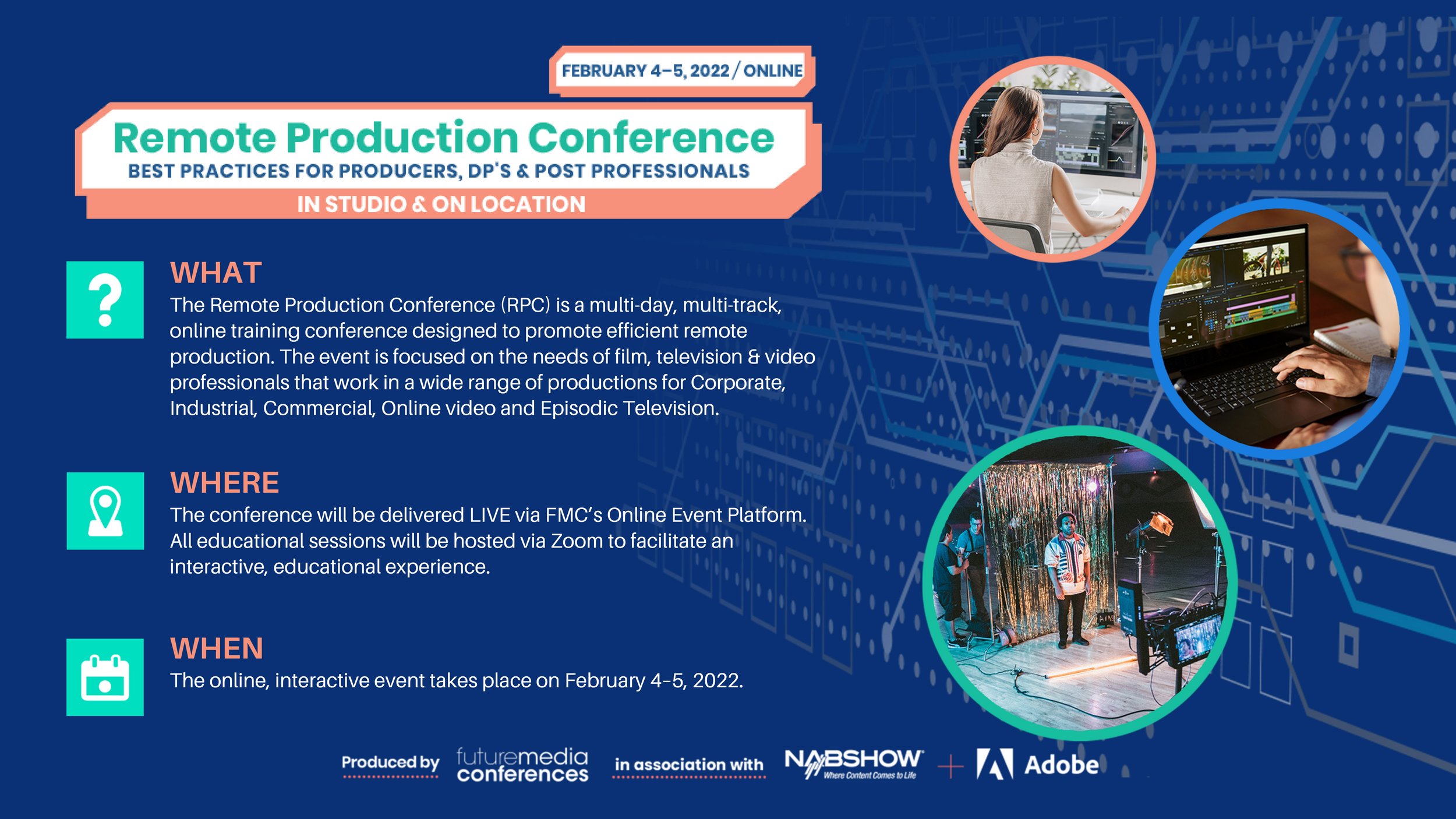 FEBRUARY 4–5, 2022 / ONLINE

Remote Production Conference
BEST PRACTICES FOR PRODUCERS, DP'S & POST PROFESSIONALS
IN STUDIO & ON LOCATION

WHAT
The Remote Production Conference (RPC) is a multi-day, multi-track, online training conference designed to promote efficient remote production. The event is focused on the needs of film, television & video professionals that work in a wide range of productions for Corporate, Industrial, Commercial, Online video and Episodic Television.

WHERE
The conference will be delivered LIVE via FMC's Online Event Platform. All educational sessions will be hosted via Zoom to facilitate an interactive, educational experience.

WHEN
The online, interactive event takes place on February 4-5, 2022.

Produced by futuremedia conferences in association with NABSHOW Where Content Comes to Life + Adobe